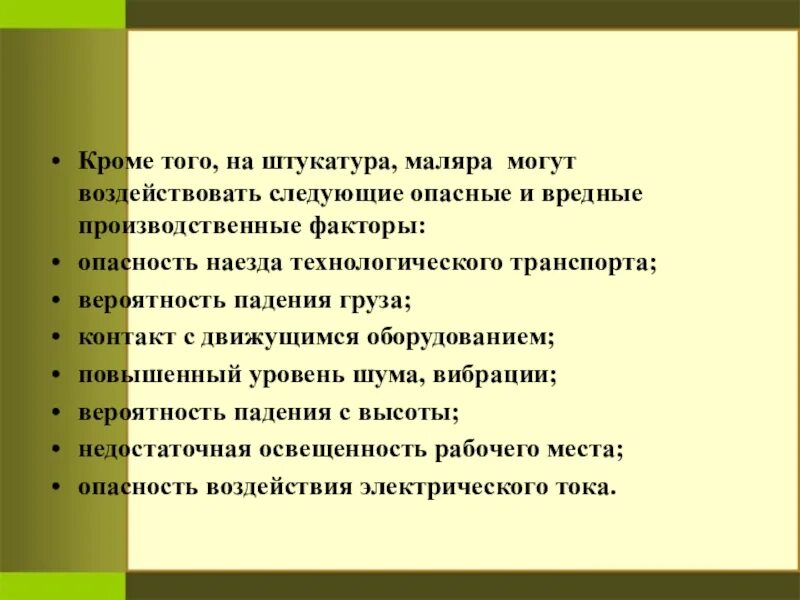 • Кроме того, на штукатура, маляра могут воздействовать следующие опасные и вредные производственные факторы:
• опасность наезда технологического транспорта;
• вероятность падения груза;
• контакт с движущимся оборудованием;
• повышенный уровень шума, вибрации;
• вероятность падения с высоты;
• недостаточная освещенность рабочего места;
• опасность воздействия электрического тока.